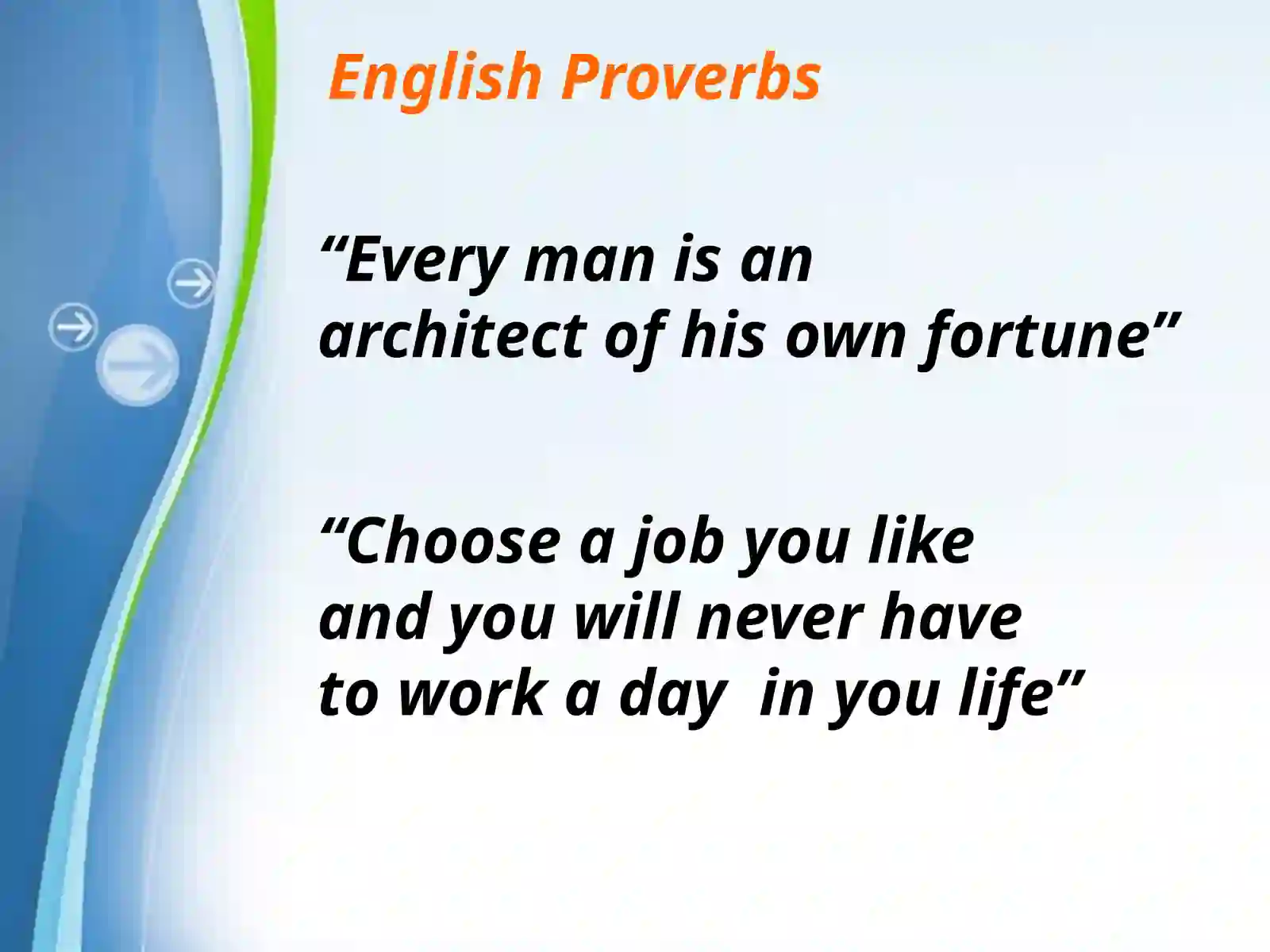 English Proverbs

“Every man is an architect of his own fortune”

“Choose a job you like and you will never have to work a day in you life”